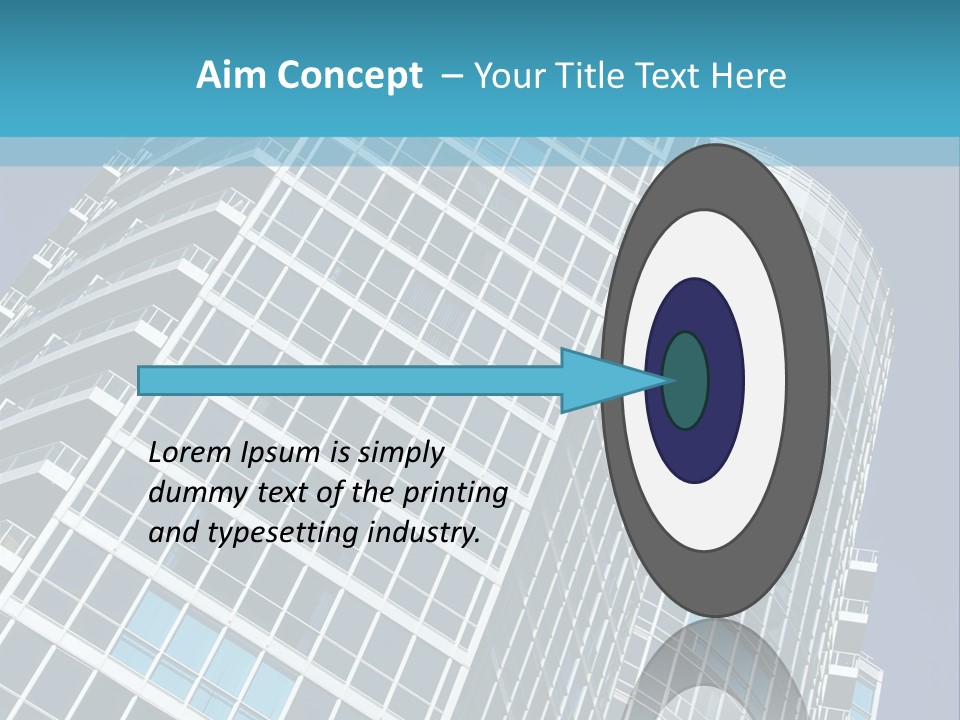 Aim Concept – Your Title Text Here

Lorem Ipsum is simply dummy text of the printing and typesetting industry.